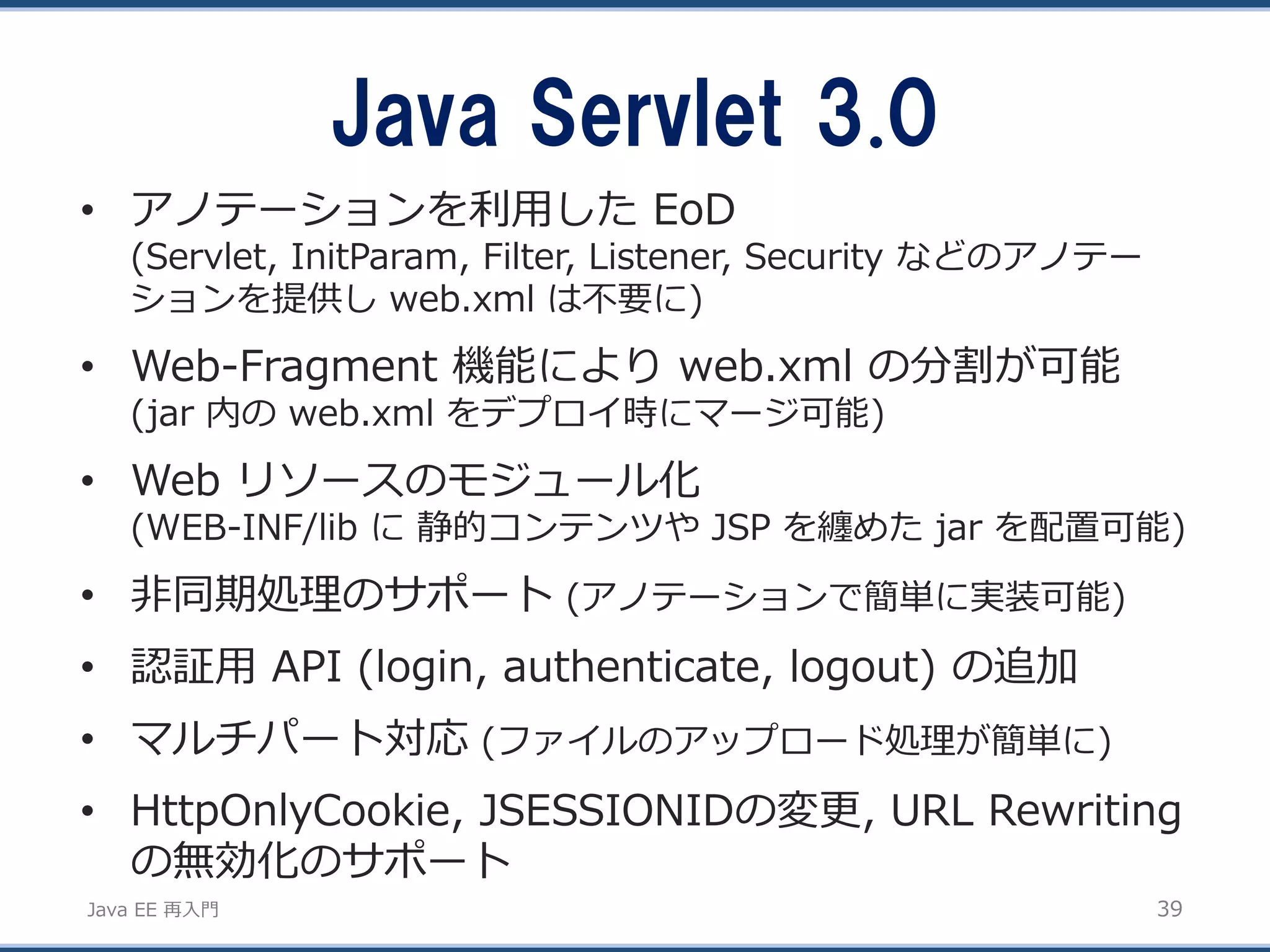 Java Servlet 3.0

• アノテーションを利用した EoD
(Servlet, InitParam, Filter, Listener, Security などのアノテーションを提供し web.xml は不要に)

• Web-Fragment 機能により web.xml の分割が可能
(jar 内の web.xml をデプロイ時にマージ可能)

• Web リソースのモジュール化
(WEB-INF/lib に 静的コンテンツや JSP を纏めた jar を配置可能)

• 非同期処理のサポート (アノテーションで簡単に実装可能)

• 認証用 API (login, authenticate, logout) の追加

• マルチパート対応 (ファイルのアップロード処理が簡単に)

• HttpOnlyCookie, JSESSIONIDの変更, URL Rewriting の無効化のサポート

Java EE 再入門

39